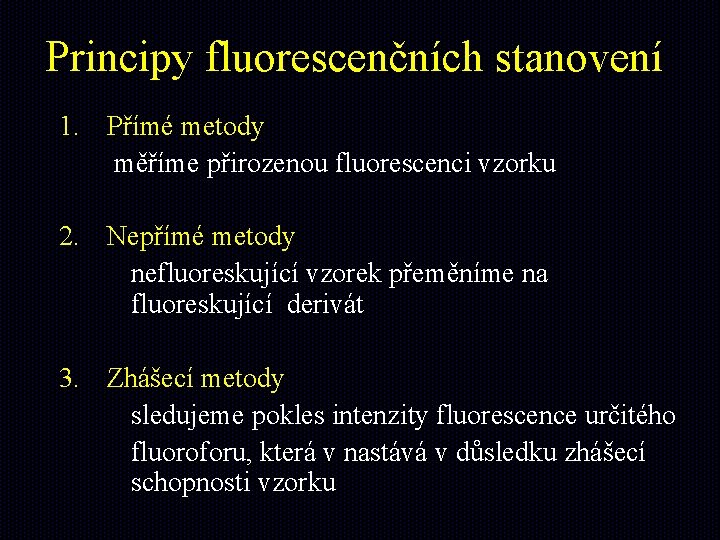 Principy fluorescenčních stanovení

1. Přímé metody
měříme přirozenou fluorescenci vzorku

2. Nepřímé metody
nefluoreskující vzorek přeměníme na fluoreskující derivát

3. Zhášecí metody
sledujeme pokles intenzity fluorescence určitého fluoroforu, která v nastává v důsledku zhášecí schopnosti vzorku